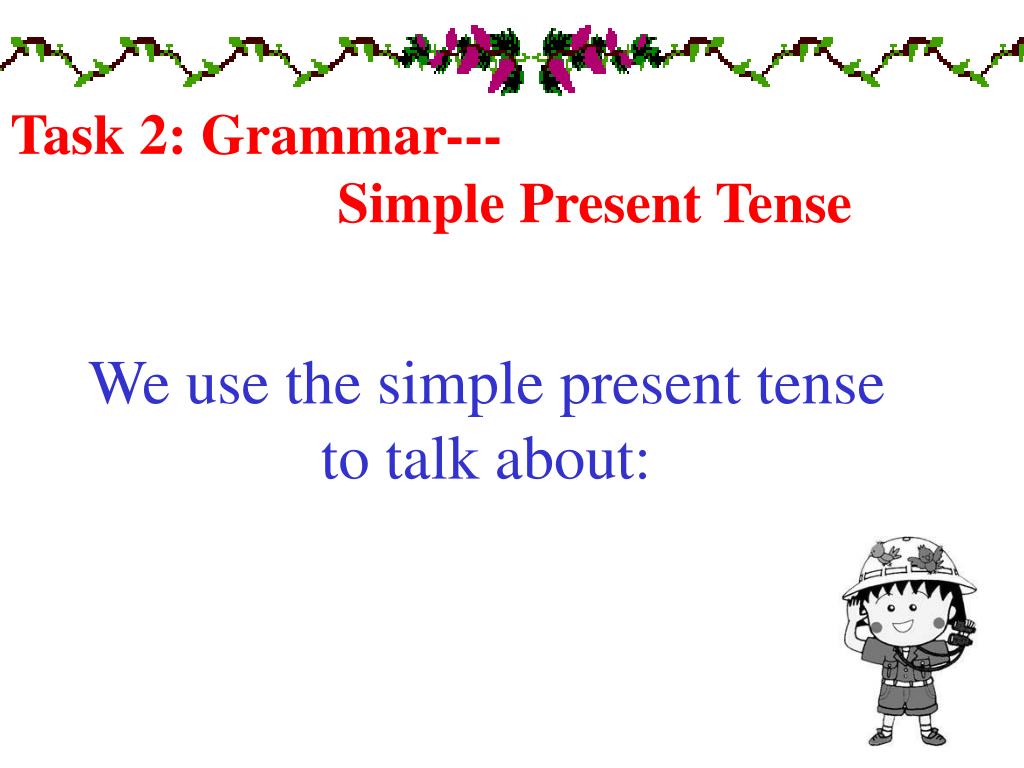 Task 2: Grammar---
Simple Present Tense

We use the simple present tense to talk about: